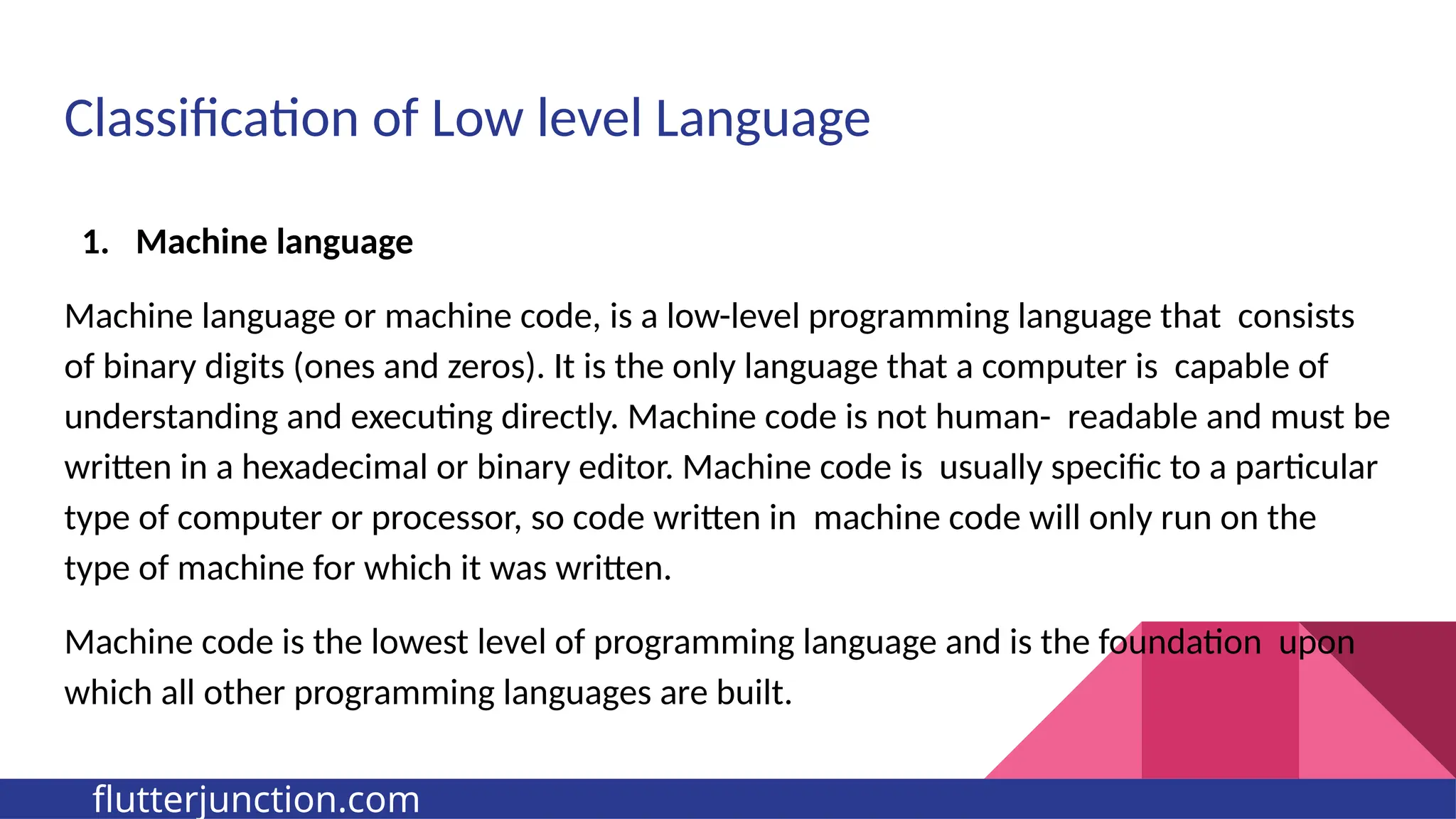 Classification of Low level Language

1. Machine language

Machine language or machine code, is a low-level programming language that consists of binary digits (ones and zeros). It is the only language that a computer is capable of understanding and executing directly. Machine code is not human- readable and must be written in a hexadecimal or binary editor. Machine code is usually specific to a particular type of computer or processor, so code written in machine code will only run on the type of machine for which it was written.

Machine code is the lowest level of programming language and is the foundation upon which all other programming languages are built.

flutterjunction.com